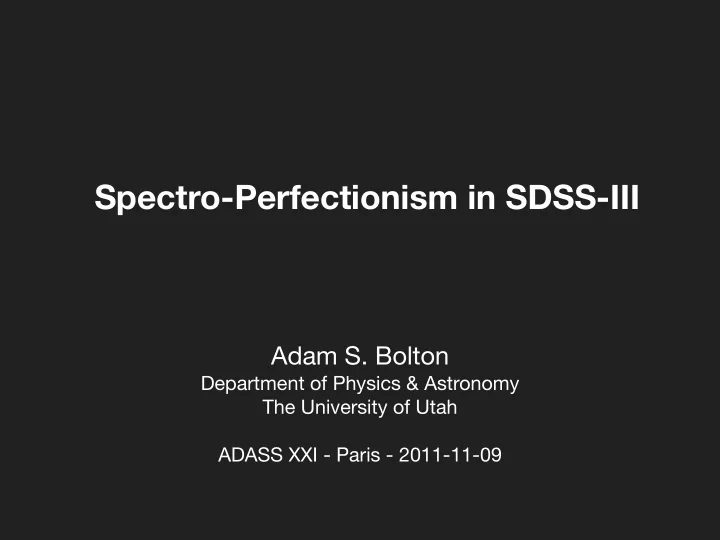 Spectro-Perfectionism in SDSS-III

Adam S. Bolton
Department of Physics & Astronomy
The University of Utah

ADASS XXI - Paris - 2011-11-09